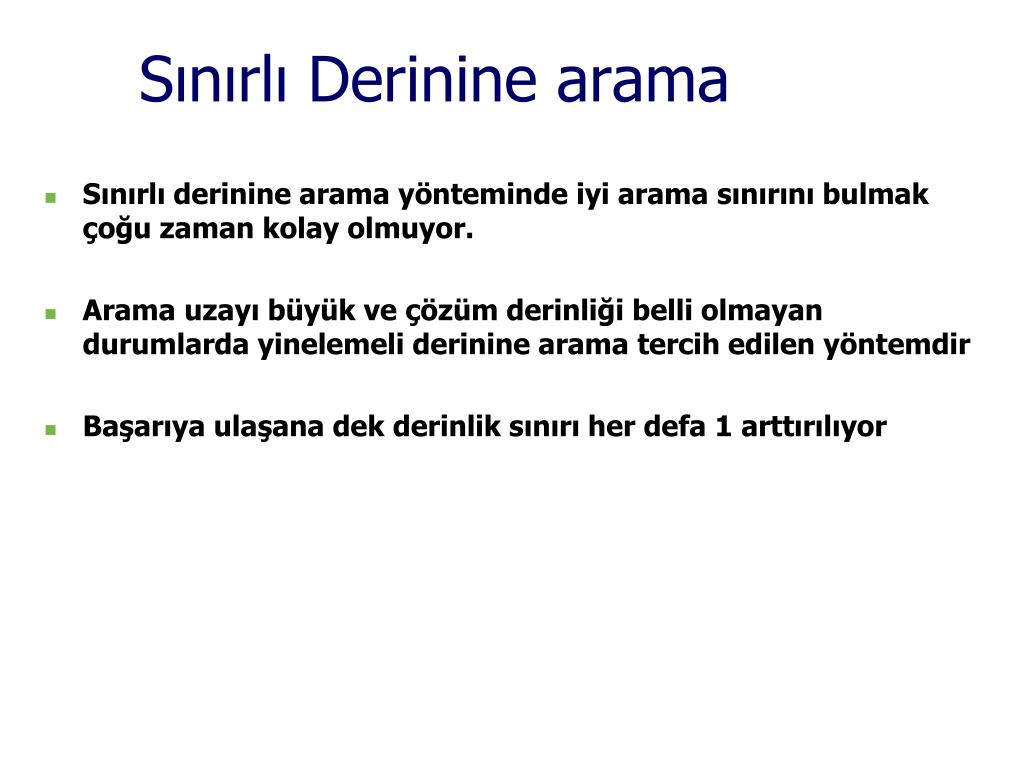 Sınırlı Derinine arama

Sınırlı derinine arama yönteminde iyi arama sınırını bulmak çoğu zaman kolay olmuyor.

Arama uzayı büyük ve çözüm derinliği belli olmayan durumlarda yinelemeli derinine arama tercih edilen yöntemdir

Başarıya ulaşana dek derinlik sınırı her defa 1 arttırılıyor